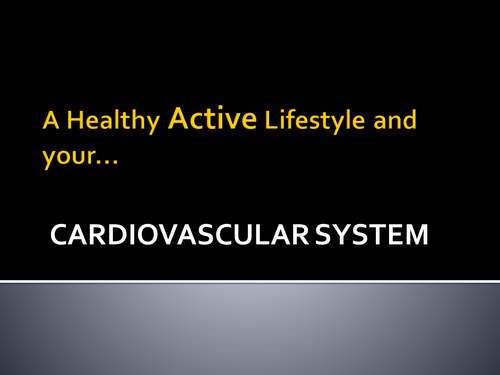 A Healthy Active Lifestyle and your…

CARDIOVASCULAR SYSTEM